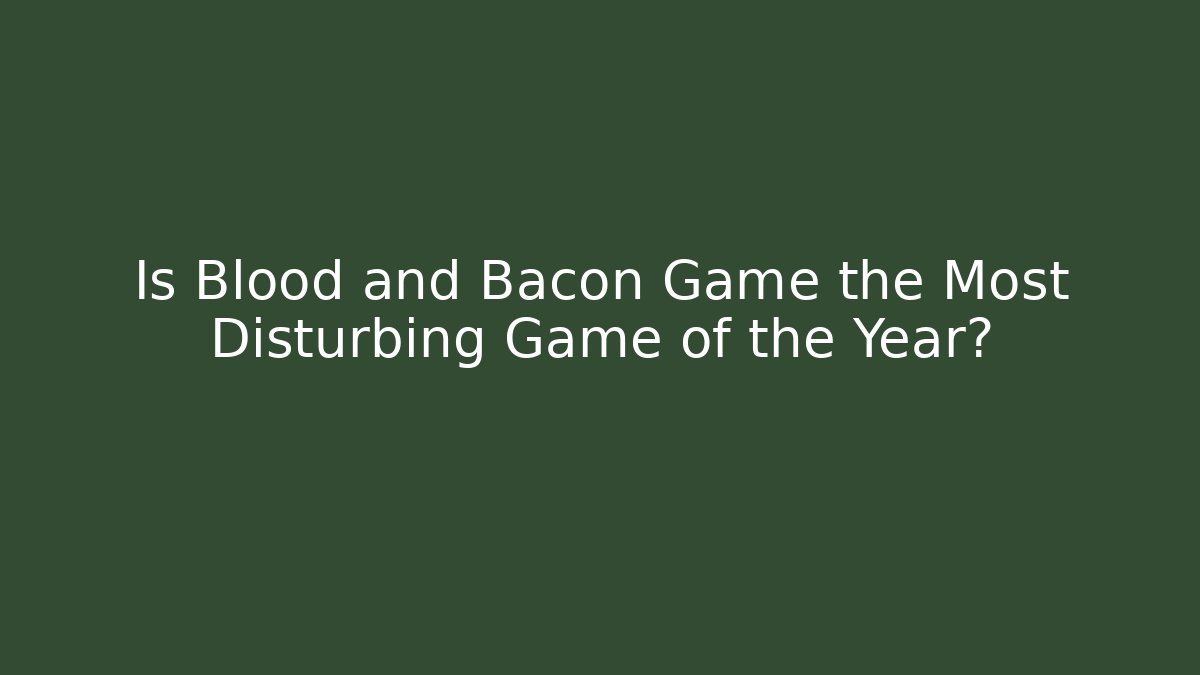 Is Blood and Bacon Game the Most Disturbing Game of the Year?